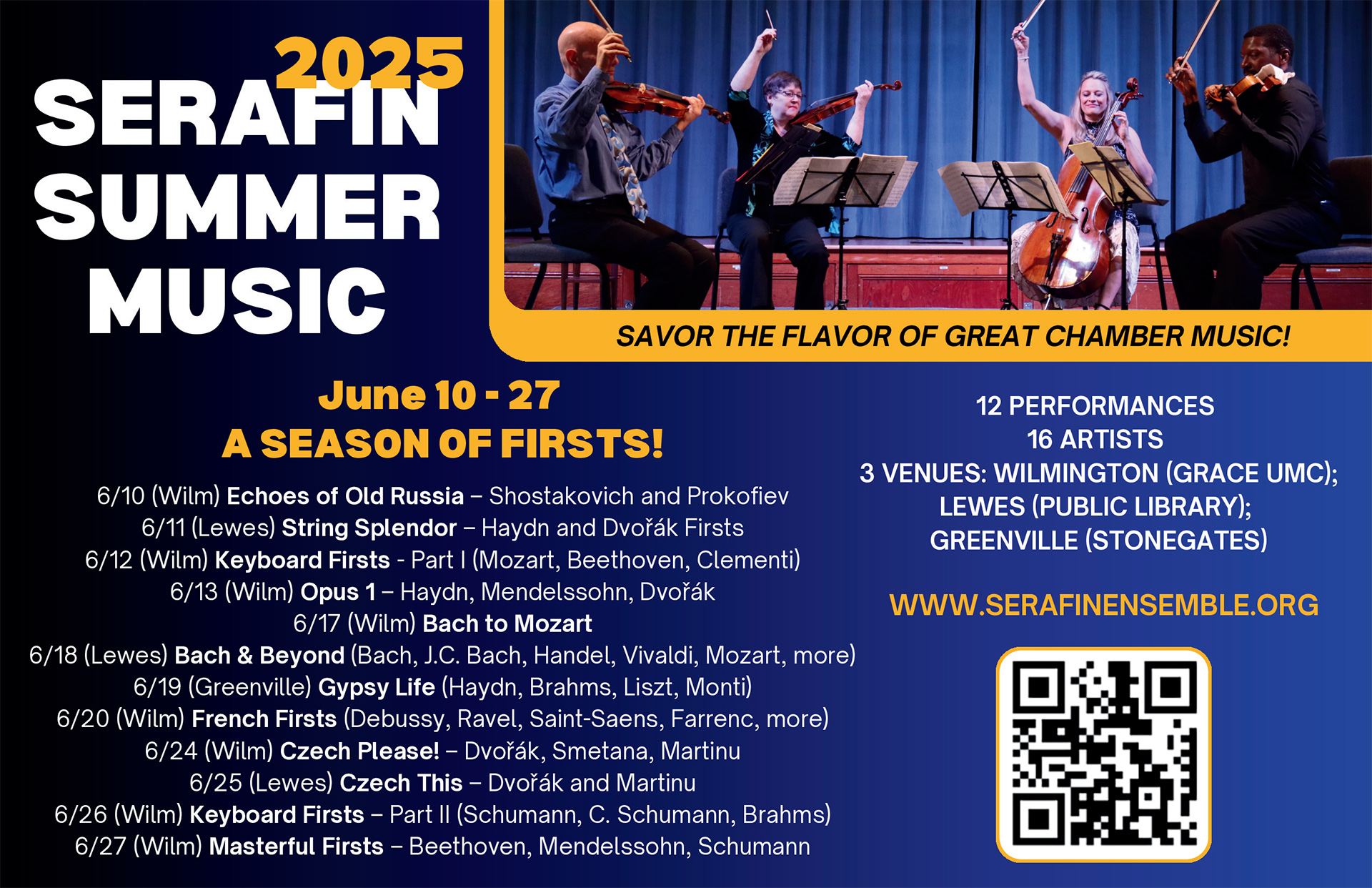 2025
SERAFIN SUMMER MUSIC

SAVOR THE FLAVOR OF GREAT CHAMBER MUSIC!

June 10 - 27
A SEASON OF FIRSTS!

6/10 (Wilm) Echoes of Old Russia – Shostakovich and Prokofiev
6/11 (Lewes) String Splendor – Haydn and Dvořák Firsts
6/12 (Wilm) Keyboard Firsts - Part I (Mozart, Beethoven, Clementi)
6/13 (Wilm) Opus 1 – Haydn, Mendelssohn, Dvořák
6/17 (Wilm) Bach to Mozart
6/18 (Lewes) Bach & Beyond (Bach, J.C. Bach, Handel, Vivaldi, Mozart, more)
6/19 (Greenville) Gypsy Life (Haydn, Brahms, Liszt, Monti)
6/20 (Wilm) French Firsts (Debussy, Ravel, Saint-Saens, Farrenc, more)
6/24 (Wilm) Czech Please! – Dvořák, Smetana, Martinu
6/25 (Lewes) Czech This – Dvořák and Martinu
6/26 (Wilm) Keyboard Firsts – Part II (Schumann, C. Schumann, Brahms)
6/27 (Wilm) Masterful Firsts – Beethoven, Mendelssohn, Schumann

12 PERFORMANCES
16 ARTISTS
3 VENUES: WILMINGTON (GRACE UMC); LEWES (PUBLIC LIBRARY); GREENVILLE (STONEGATES)

WWW.SERAFINENSEMBLE.ORG